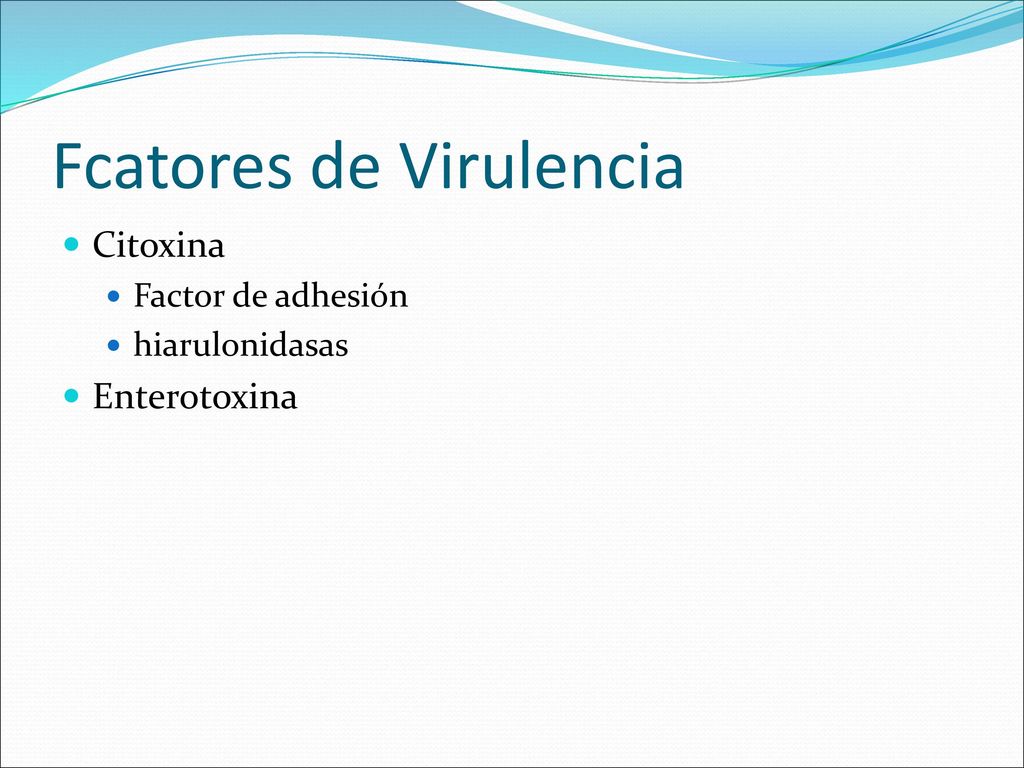 Fcatores de Virulencia

Citoxina
Factor de adhesión
hiarulonidasas
Enterotoxina